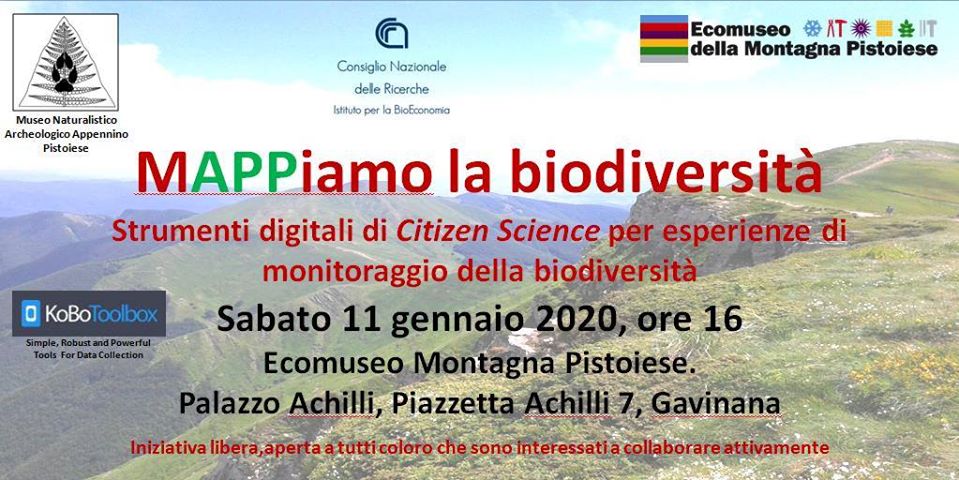 Museo Naturalistico Archeologico Appennino Pistoiese

Consiglio Nazionale delle Ricerche
Istituto per la BioEconomia

Ecomuseo della Montagna Pistoiese

MAPPiamo la biodiversità

Strumenti digitali di Citizen Science per esperienze di monitoraggio della biodiversità

KoBoToolbox
Simple, Robust and Powerful Tools For Data Collection

Sabato 11 gennaio 2020, ore 16

Ecomuseo Montagna Pistoiese.

Palazzo Achilli, Piazzetta Achilli 7, Gavinana

Iniziativa libera,aperta a tutti coloro che sono interessati a collaborare attivamente